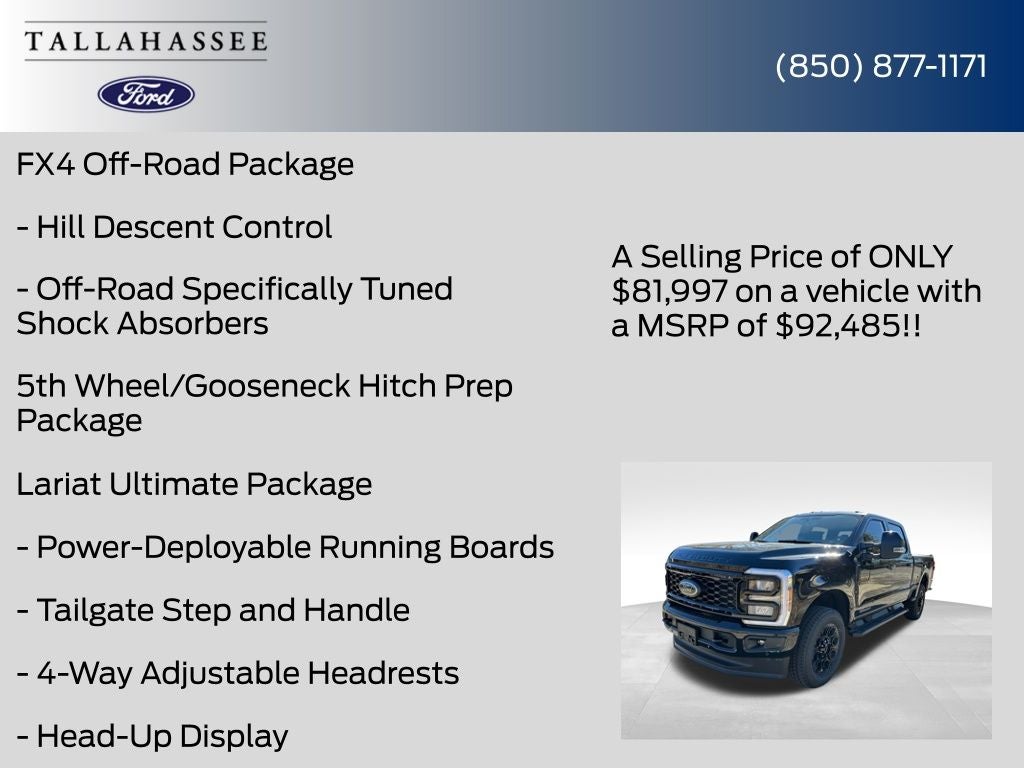 TALLAHASSEE

Ford

(850) 877-1171

FX4 Off-Road Package

- Hill Descent Control

- Off-Road Specifically Tuned Shock Absorbers

5th Wheel/Gooseneck Hitch Prep Package

Lariat Ultimate Package

- Power-Deployable Running Boards

- Tailgate Step and Handle

- 4-Way Adjustable Headrests

- Head-Up Display

A Selling Price of ONLY $81,997 on a vehicle with a MSRP of $92,485!!